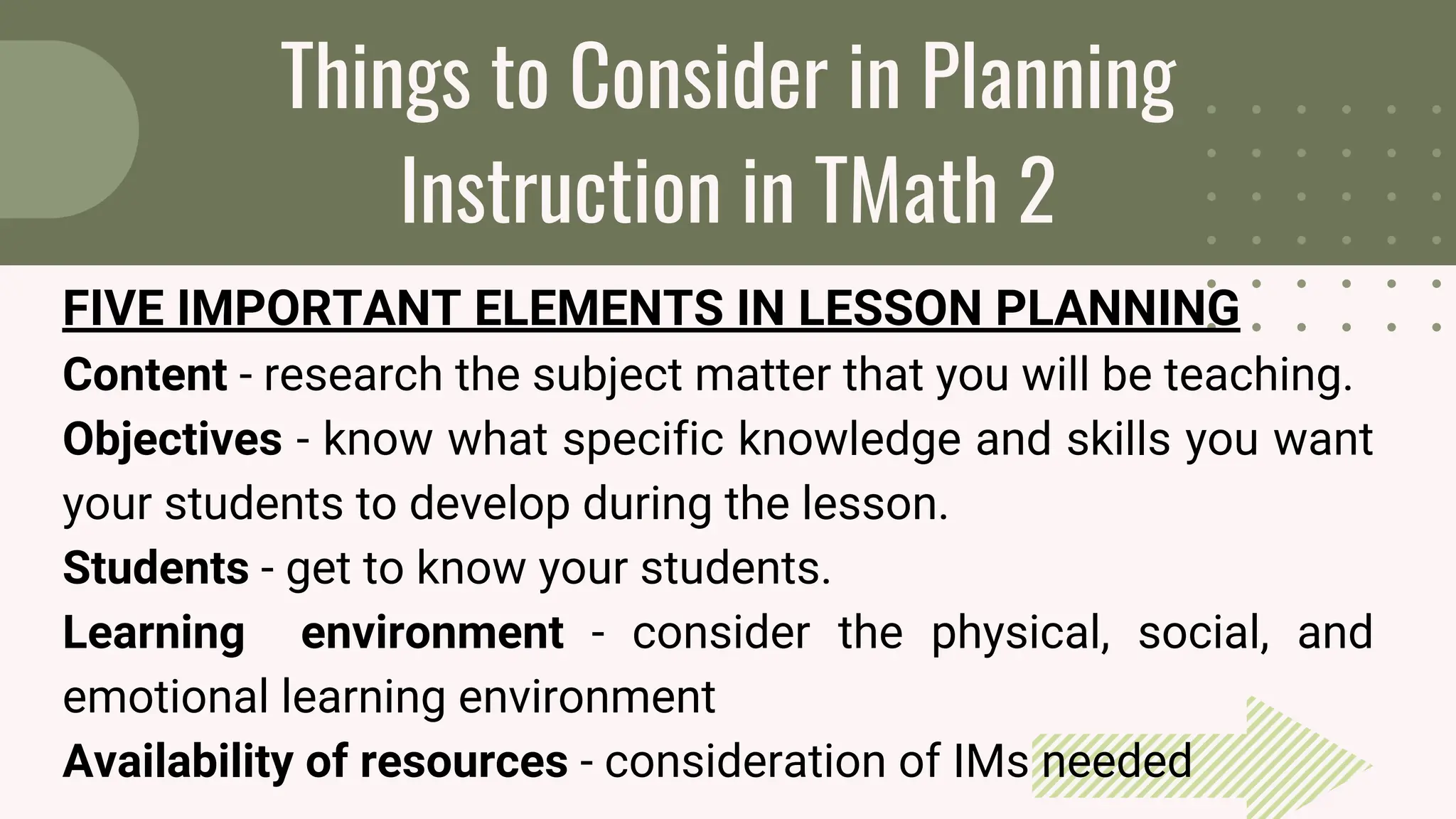 Things to Consider in Planning Instruction in TMath 2

FIVE IMPORTANT ELEMENTS IN LESSON PLANNING

Content - research the subject matter that you will be teaching.

Objectives - know what specific knowledge and skills you want your students to develop during the lesson.

Students - get to know your students.

Learning environment - consider the physical, social, and emotional learning environment

Availability of resources - consideration of IMs needed